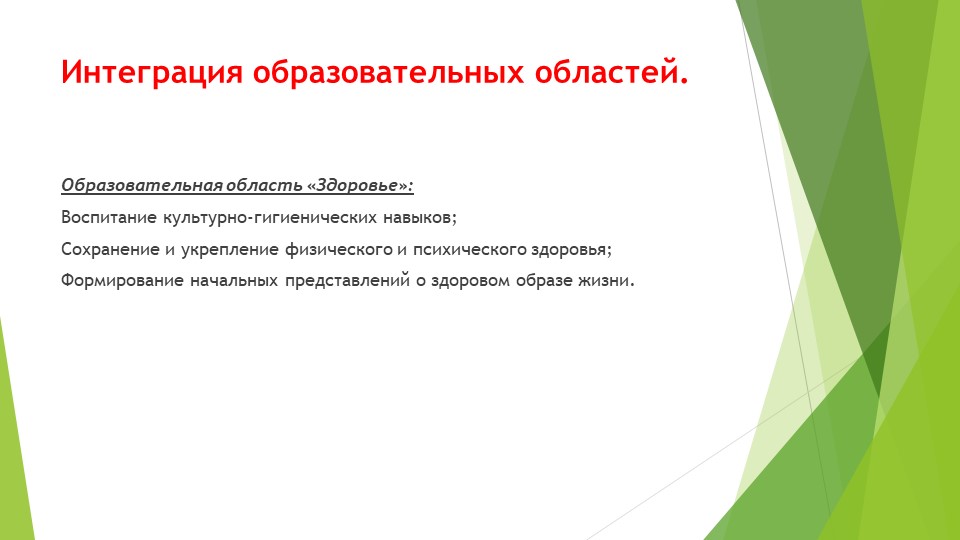 Интеграция образовательных областей.

Образовательная область «Здоровье»:

Воспитание культурно-гигиенических навыков;

Сохранение и укрепление физического и психического здоровья;

Формирование начальных представлений о здоровом образе жизни.